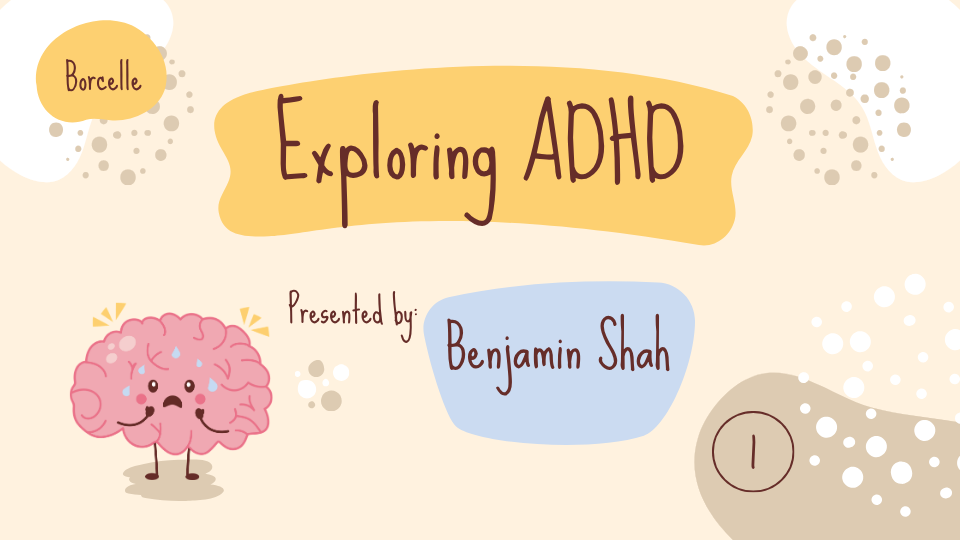 Borcelle

Exploring ADHD

Presented by:

Benjamin Shah

1